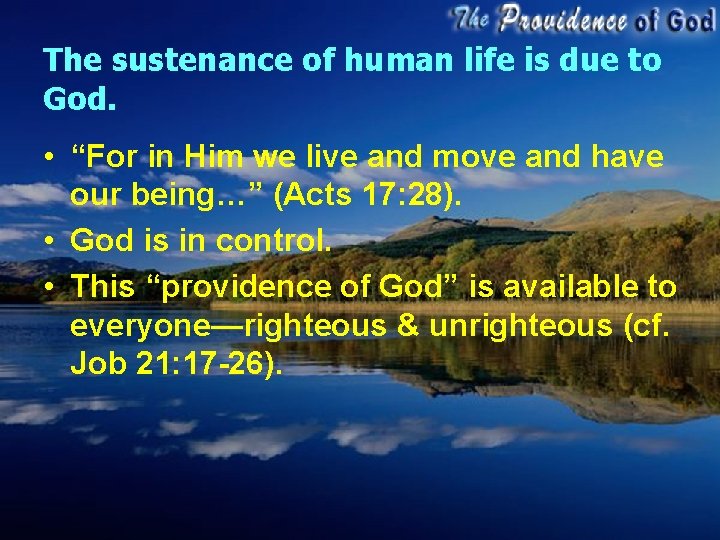 The Providence of God

The sustenance of human life is due to God.

• “For in Him we live and move and have our being…” (Acts 17:28).
• God is in control.
• This “providence of God” is available to everyone—righteous & unrighteous (cf. Job 21:17-26).